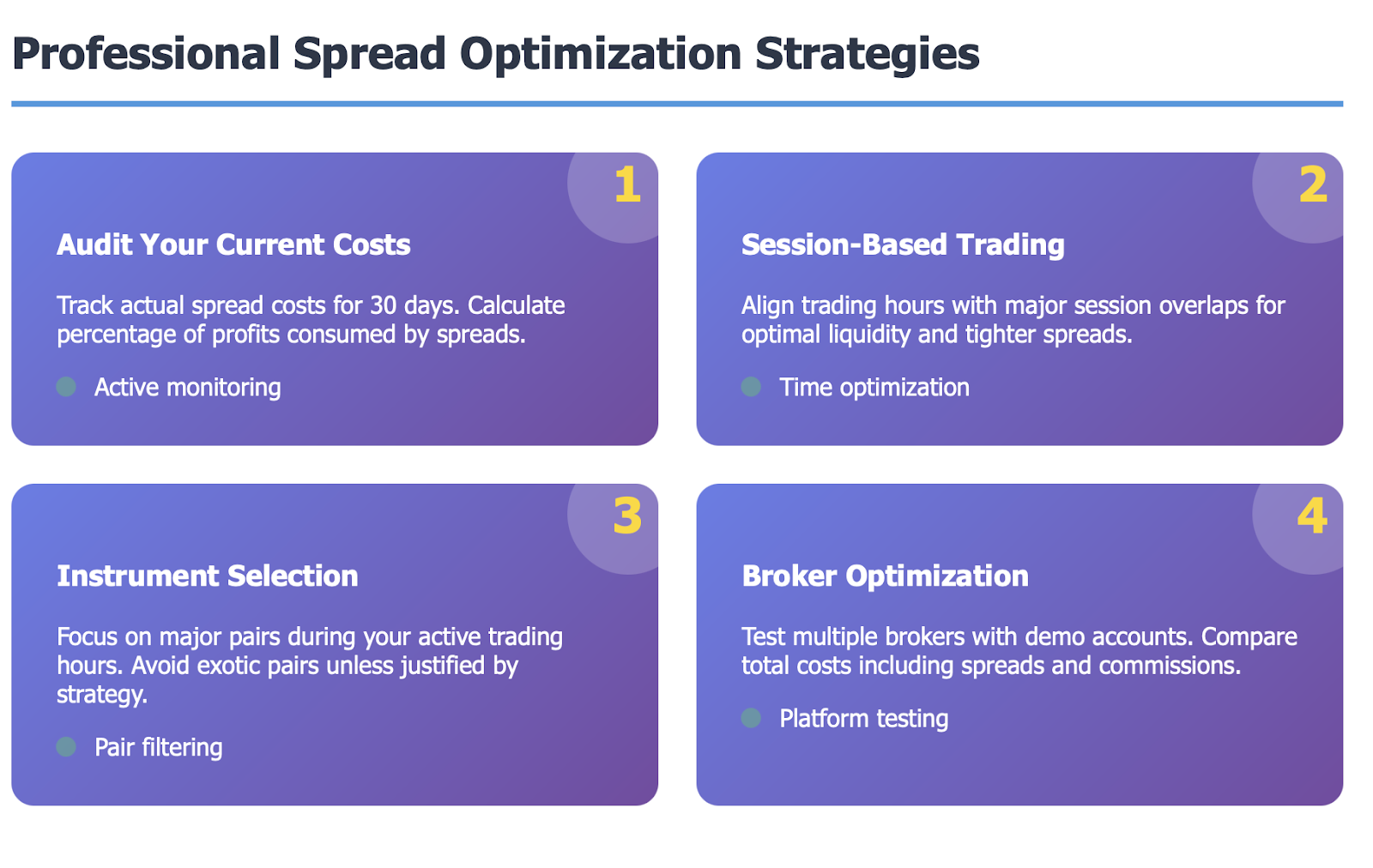 Professional Spread Optimization Strategies

1

Audit Your Current Costs

Track actual spread costs for 30 days. Calculate percentage of profits consumed by spreads.

Active monitoring

2

Session-Based Trading

Align trading hours with major session overlaps for optimal liquidity and tighter spreads.

Time optimization

3

Instrument Selection

Focus on major pairs during your active trading hours. Avoid exotic pairs unless justified by strategy.

Pair filtering

4

Broker Optimization

Test multiple brokers with demo accounts. Compare total costs including spreads and commissions.

Platform testing